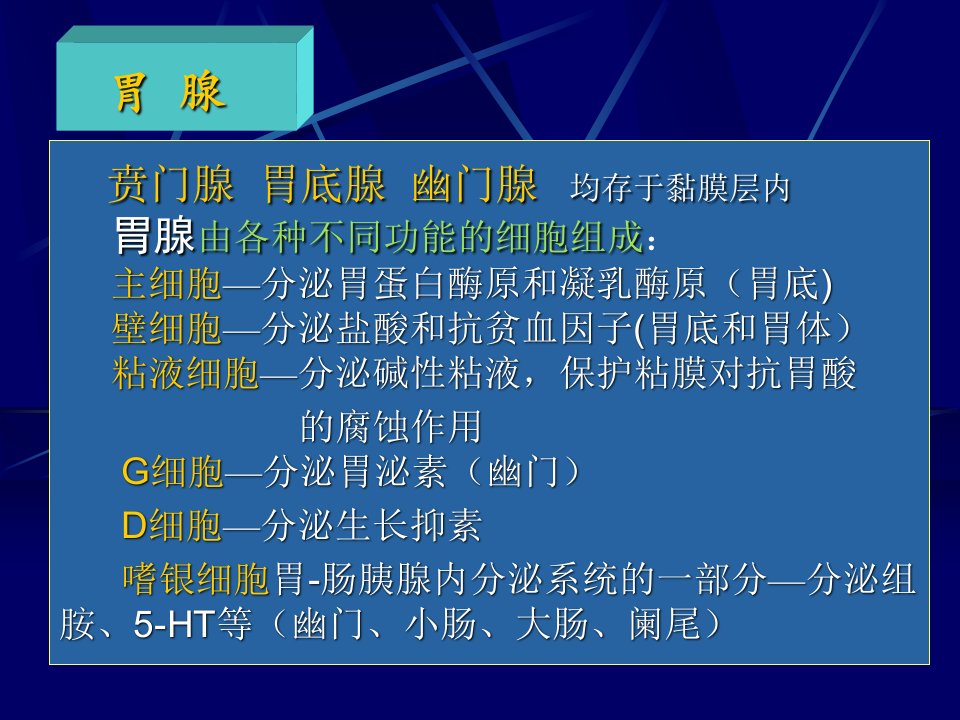 胃 腺

贲门腺 胃底腺 幽门腺 均存于黏膜层内
胃腺由各种不同功能的细胞组成：
主细胞—分泌胃蛋白酶原和凝乳酶原（胃底)
壁细胞—分泌盐酸和抗贫血因子(胃底和胃体）
粘液细胞—分泌碱性粘液，保护粘膜对抗胃酸的腐蚀作用
G细胞—分泌胃泌素（幽门）
D细胞—分泌生长抑素
嗜银细胞胃-肠胰腺内分泌系统的一部分—分泌组胺、5-HT等（幽门、小肠、大肠、阑尾）